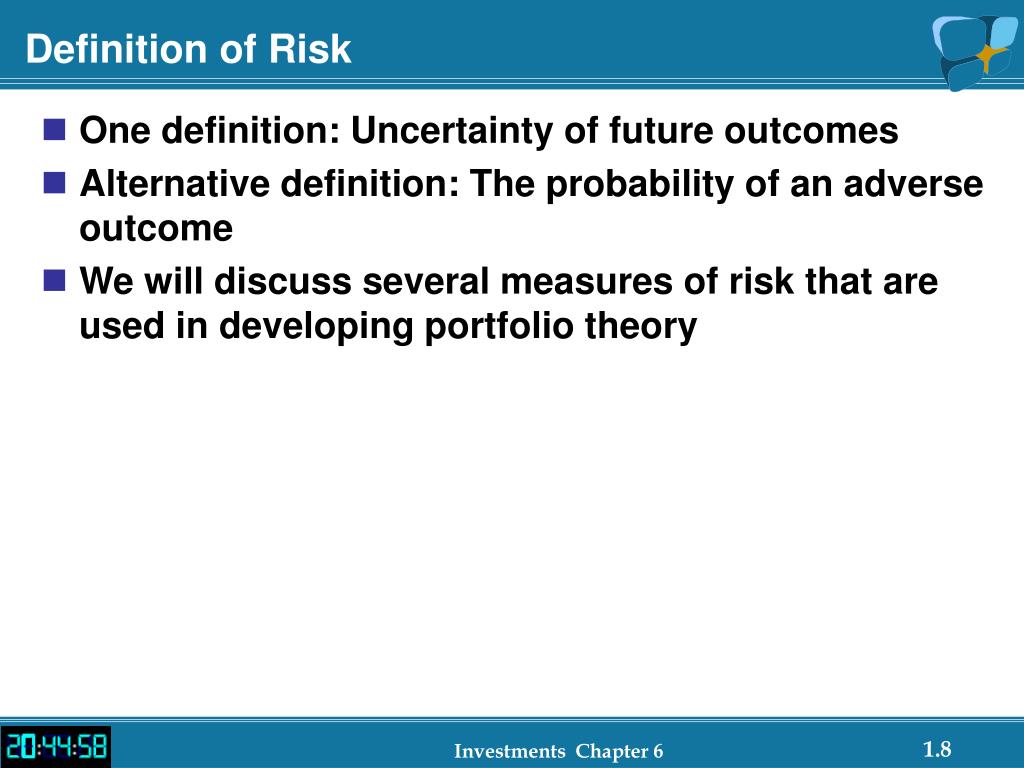 Definition of Risk

One definition: Uncertainty of future outcomes

Alternative definition: The probability of an adverse outcome

We will discuss several measures of risk that are used in developing portfolio theory

20:44:58

Investments Chapter 6

1.8